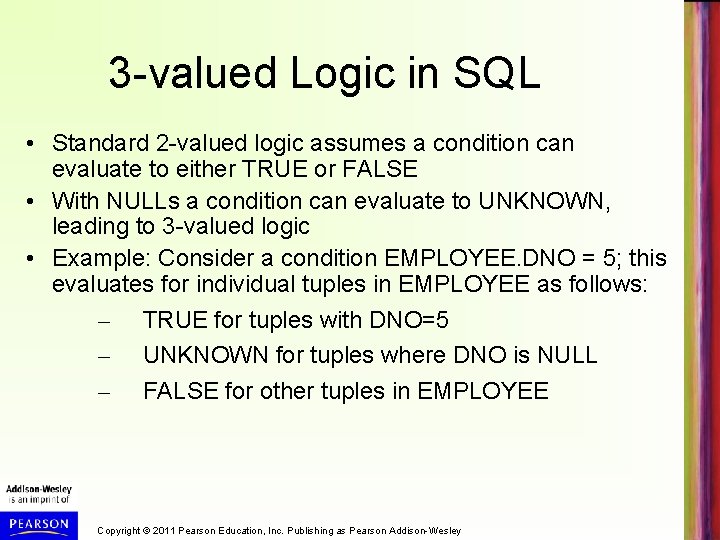 3-valued Logic in SQL

• Standard 2-valued logic assumes a condition can evaluate to either TRUE or FALSE
• With NULLs a condition can evaluate to UNKNOWN, leading to 3-valued logic
• Example: Consider a condition EMPLOYEE.DNO = 5; this evaluates for individual tuples in EMPLOYEE as follows:
– TRUE for tuples with DNO=5
– UNKNOWN for tuples where DNO is NULL
– FALSE for other tuples in EMPLOYEE

Addison-Wesley is an imprint of
PEARSON

Copyright © 2011 Pearson Education, Inc. Publishing as Pearson Addison-Wesley